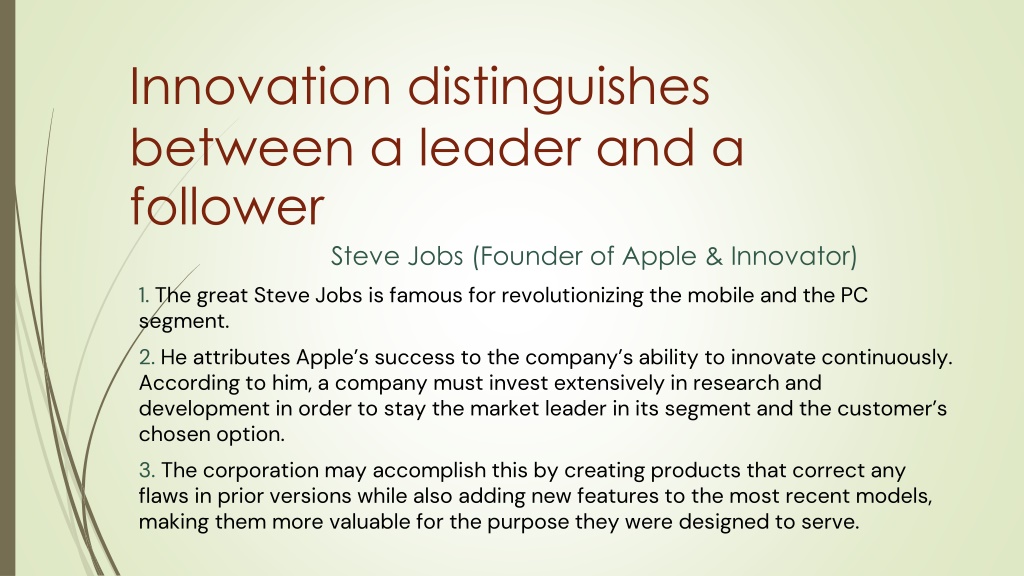 Innovation distinguishes between a leader and a follower

Steve Jobs (Founder of Apple & Innovator)

1. The great Steve Jobs is famous for revolutionizing the mobile and the PC segment.

2. He attributes Apple's success to the company's ability to innovate continuously. According to him, a company must invest extensively in research and development in order to stay the market leader in its segment and the customer's chosen option.

3. The corporation may accomplish this by creating products that correct any flaws in prior versions while also adding new features to the most recent models, making them more valuable for the purpose they were designed to serve.